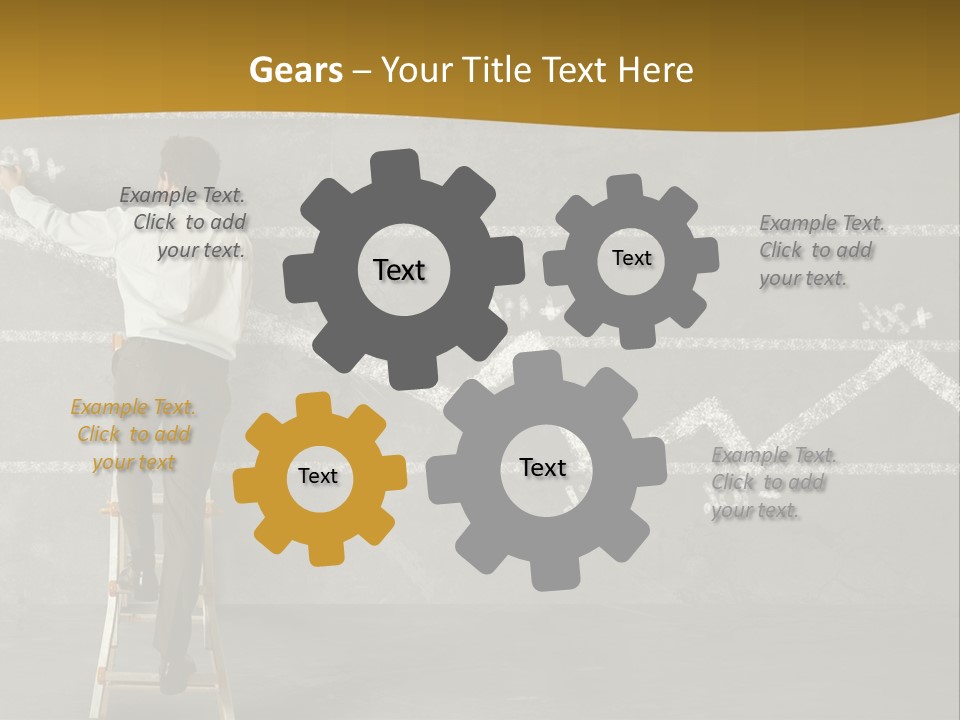 Gears – Your Title Text Here

Example Text. Click to add your text.

Text

Text

Example Text. Click to add your text.

Example Text. Click to add your text

Text

Text

Example Text. Click to add your text.